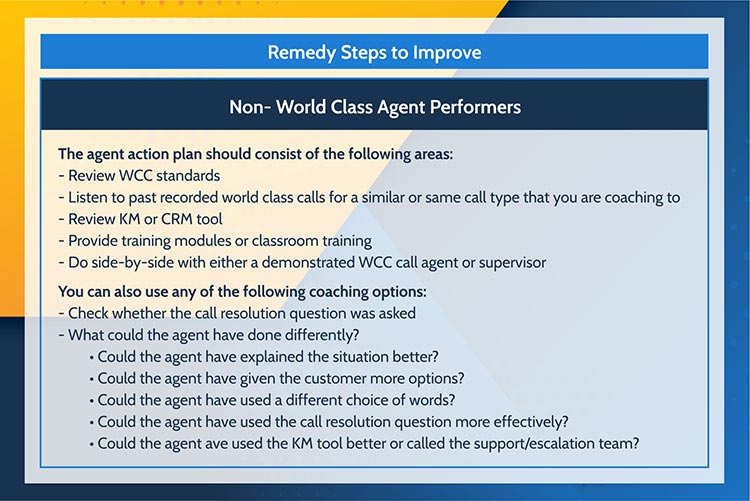 Remedy Steps to Improve

Non- World Class Agent Performers

The agent action plan should consist of the following areas:
- Review WCC standards
- Listen to past recorded world class calls for a similar or same call type that you are coaching to
- Review KM or CRM tool
- Provide training modules or classroom training
- Do side-by-side with either a demonstrated WCC call agent or supervisor

You can also use any of the following coaching options:
- Check whether the call resolution question was asked
- What could the agent have done differently?
• Could the agent have explained the situation better?
• Could the agent have given the customer more options?
• Could the agent have used a different choice of words?
• Could the agent have used the call resolution question more effectively?
• Could the agent ave used the KM tool better or called the support/escalation team?